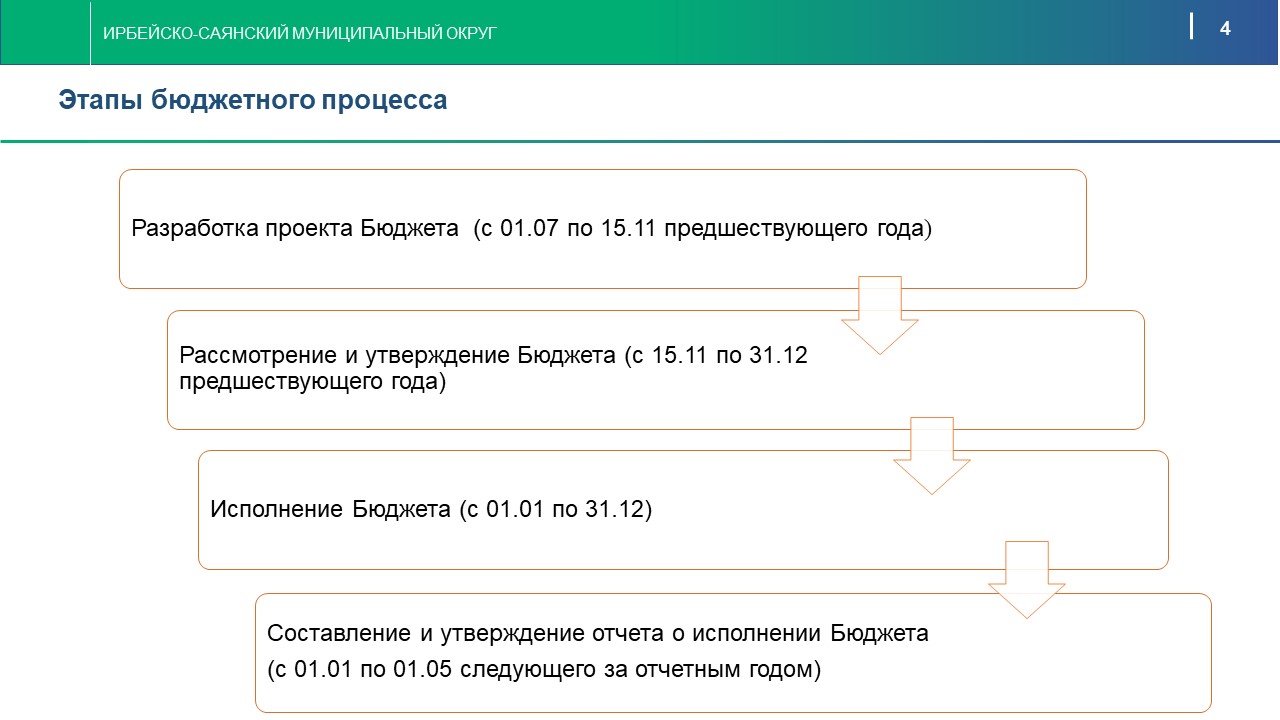 ИРБЕЙСКО-САЯНСКИЙ МУНИЦИПАЛЬНЫЙ ОКРУГ

4

Этапы бюджетного процесса

Разработка проекта Бюджета (с 01.07 по 15.11 предшествующего года)

Рассмотрение и утверждение Бюджета (с 15.11 по 31.12 предшествующего года)

Исполнение Бюджета (с 01.01 по 31.12)

Составление и утверждение отчета о исполнении Бюджета
(с 01.01 по 01.05 следующего за отчетным годом)